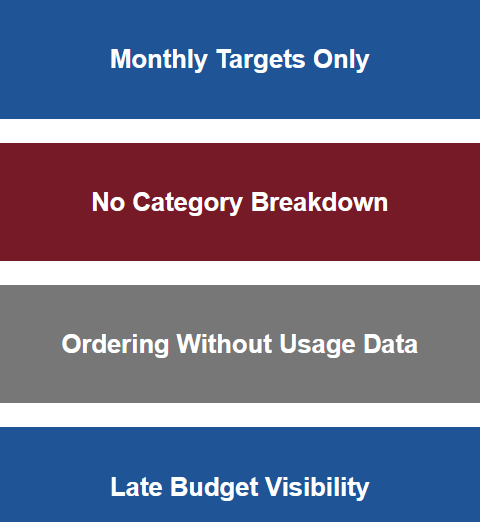 Monthly Targets Only

No Category Breakdown

Ordering Without Usage Data

Late Budget Visibility